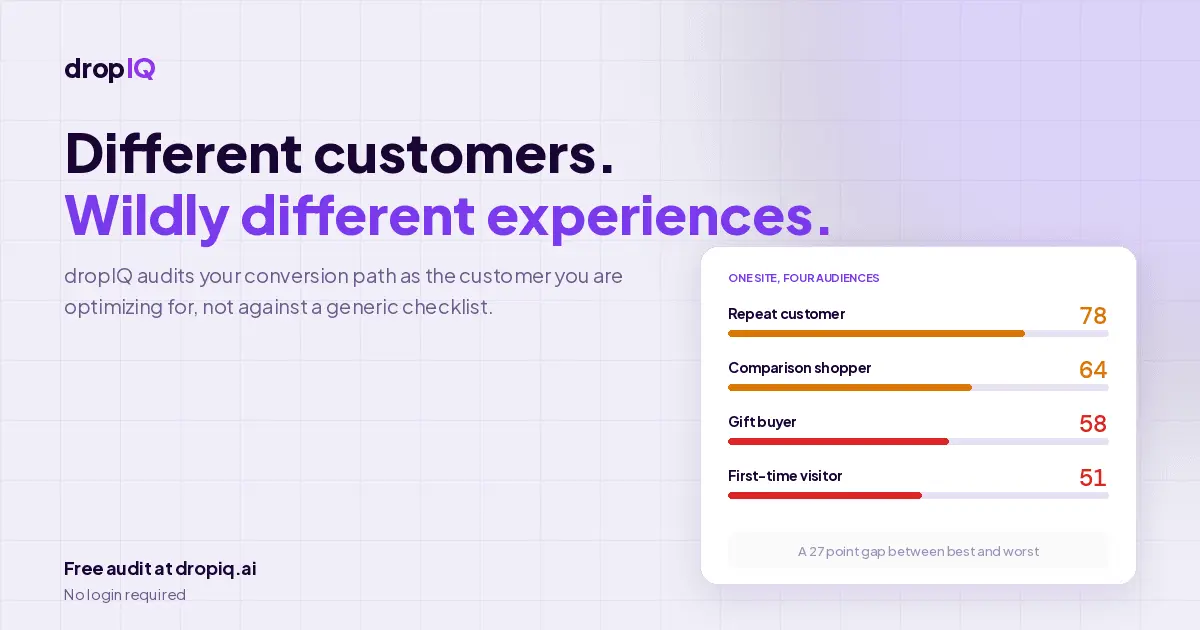 dropIQ

Different customers.
Wildly different experiences.

dropIQ audits your conversion path as the customer you are optimizing for, not against a generic checklist.

ONE SITE, FOUR AUDIENCES

Repeat customer 78

Comparison shopper 64

Gift buyer 58

First-time visitor 51

A 27 point gap between best and worst

Free audit at dropiq.ai
No login required